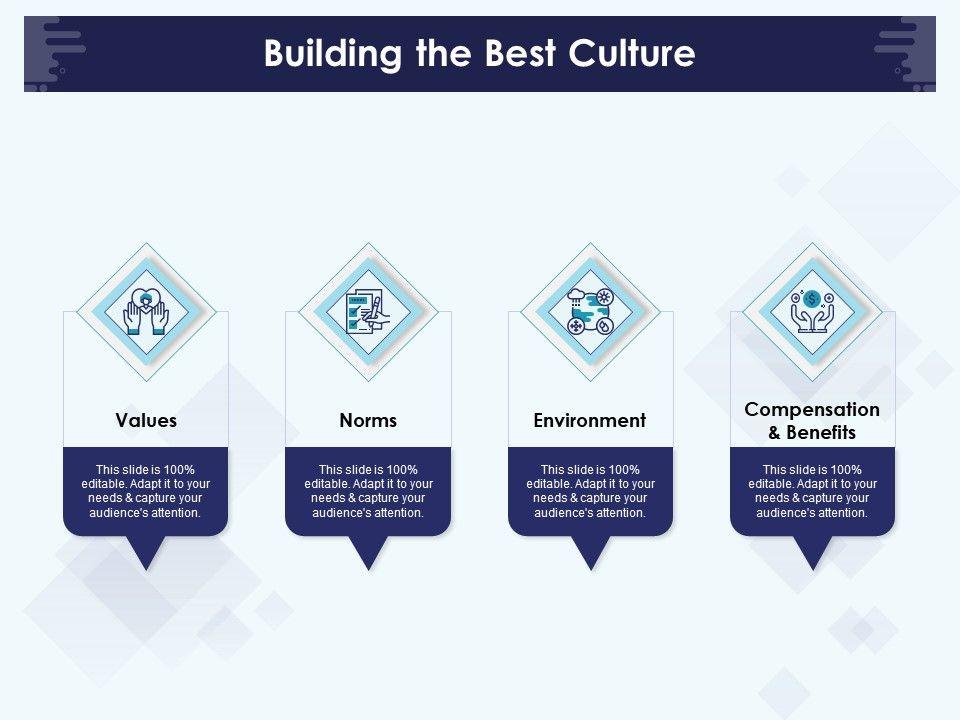 Building the Best Culture

Values

This slide is 100% editable. Adapt it to your needs & capture your audience's attention.

Norms

This slide is 100% editable. Adapt it to your needs & capture your audience's attention.

Environment

This slide is 100% editable. Adapt it to your needs & capture your audience's attention.

Compensation & Benefits

This slide is 100% editable. Adapt it to your needs & capture your audience's attention.